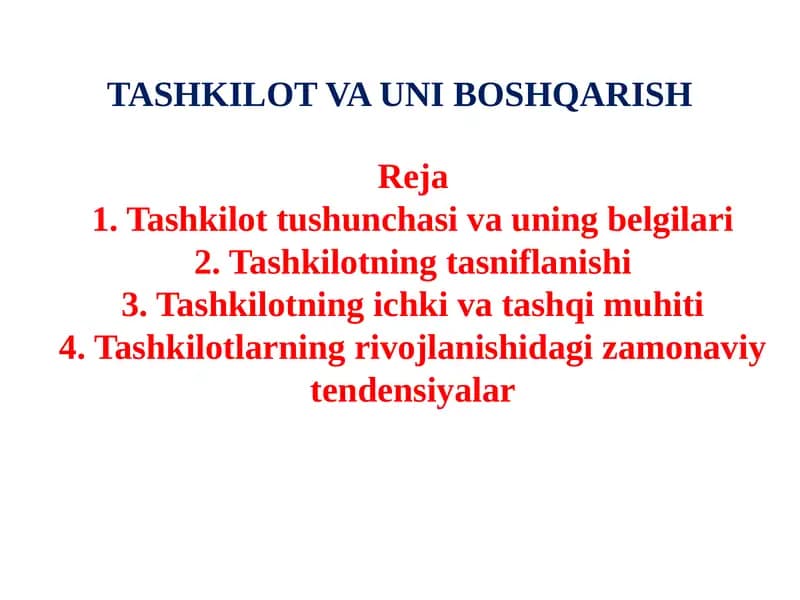 TASHKILOT VA UNI BOSHQARISH

Reja
1. Tashkilot tushunchasi va uning belgilari
2. Tashkilotning tasniflanishi
3. Tashkilotning ichki va tashqi muhiti
4. Tashkilotlarning rivojlanishidagi zamonaviy tendensiyalar